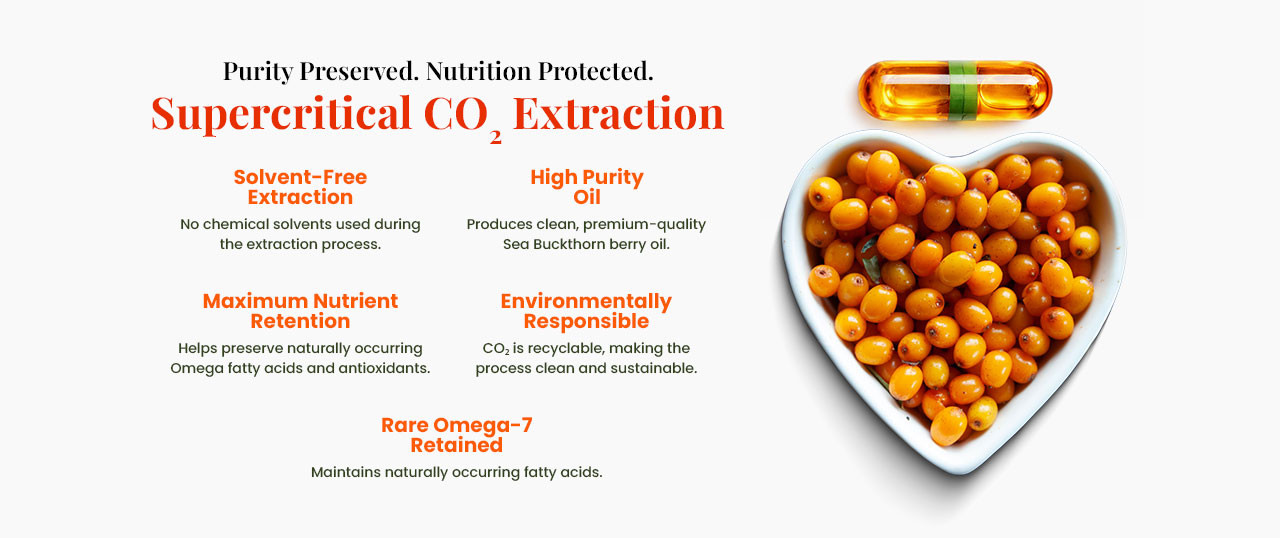 Purity Preserved. Nutrition Protected.
Supercritical $CO_2$ Extraction

Solvent-Free Extraction
No chemical solvents used during the extraction process.

High Purity Oil
Produces clean, premium-quality Sea Buckthorn berry oil.

Maximum Nutrient Retention
Helps preserve naturally occurring Omega fatty acids and antioxidants.

Environmentally Responsible
$CO_2$ is recyclable, making the process clean and sustainable.

Rare Omega-7 Retained
Maintains naturally occurring fatty acids.